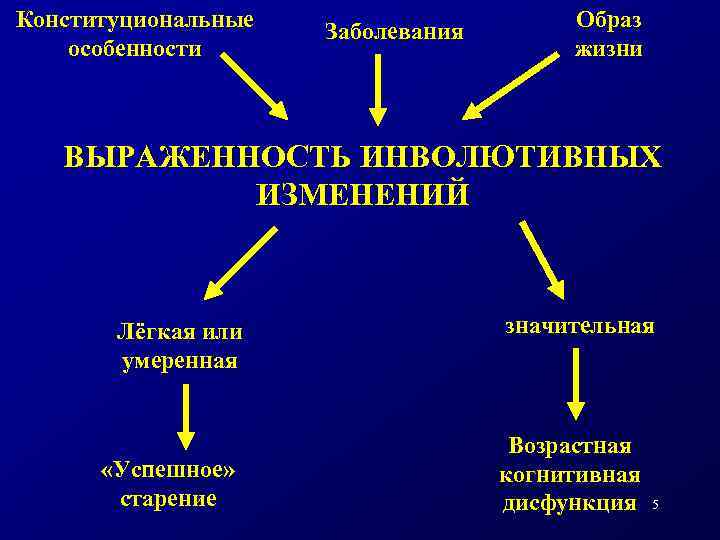 Конституциональные особенности

Заболевания

Образ жизни

ВЫРАЖЕННОСТЬ ИНВОЛЮТИВНЫХ ИЗМЕНЕНИЙ

Лёгкая или умеренная

значительная

«Успешное» старение

Возрастная когнитивная дисфункция

5